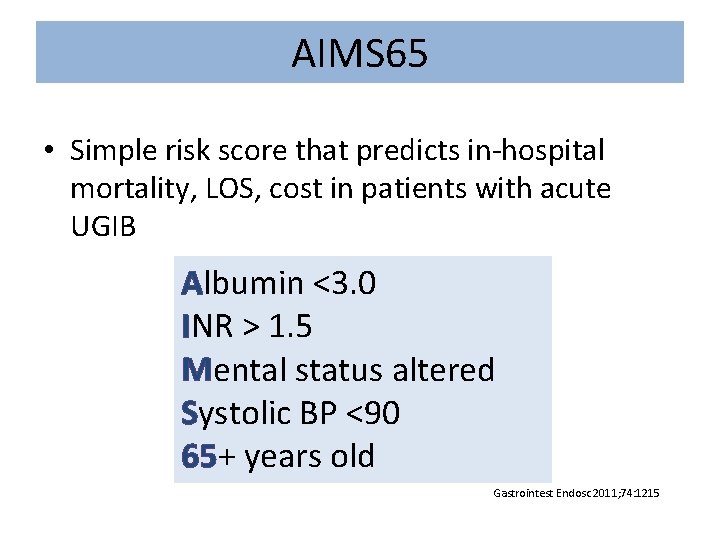 AIMS65

• Simple risk score that predicts in-hospital mortality, LOS, cost in patients with acute UGIB

Albumin <3.0
INR > 1.5
Mental status altered
Systolic BP <90
65+ years old

Gastrointest Endosc 2011;74:1215